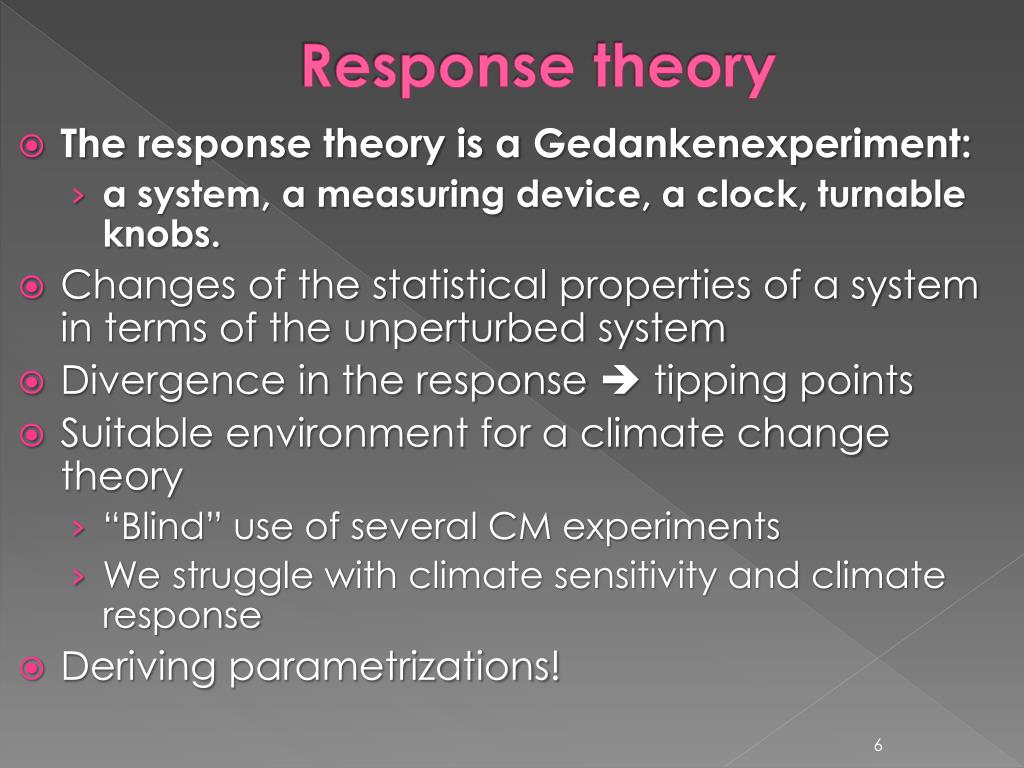 Response theory

The response theory is a Gedankenexperiment:

› a system, a measuring device, a clock, turnable knobs.

Changes of the statistical properties of a system in terms of the unperturbed system

Divergence in the response ➔ tipping points

Suitable environment for a climate change theory

› “Blind” use of several CM experiments

› We struggle with climate sensitivity and climate response

Deriving parametrizations!

6